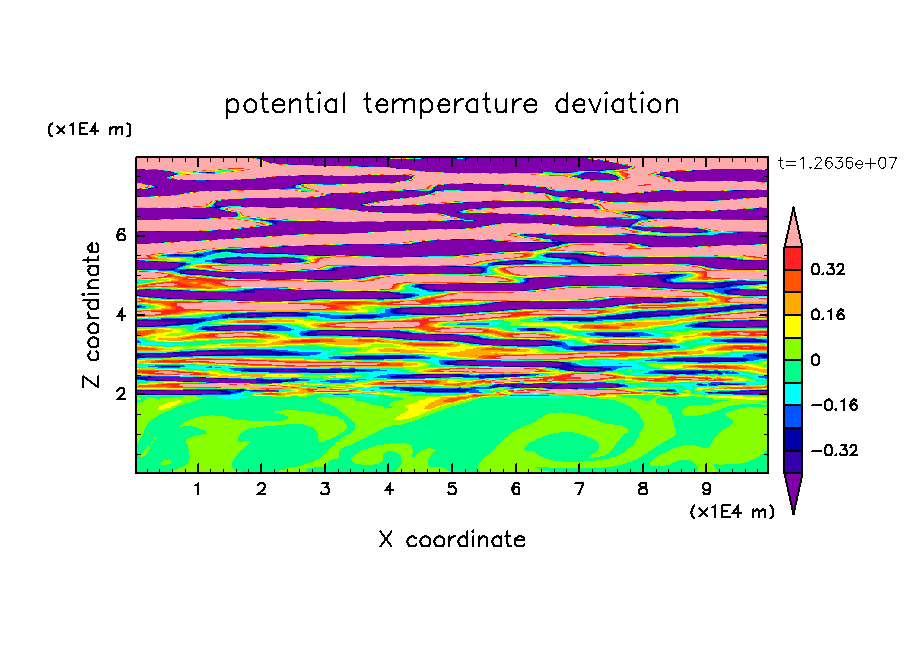 potential temperature deviation

(x1E4 m)

t=1.2636e+07

Z coordinate

6
4
2

0.32
0.16
0
−0.16
−0.32

1 2 3 4 5 6 7 8 9

(x1E4 m)

X coordinate